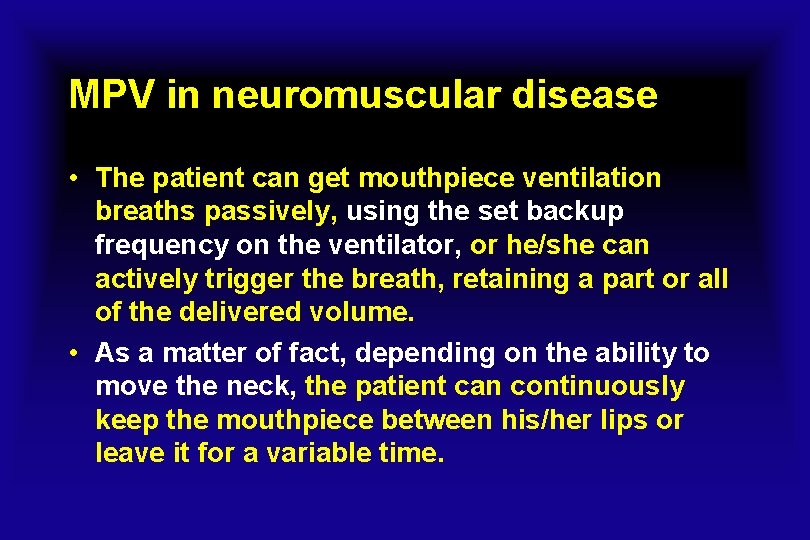 MPV in neuromuscular disease

• The patient can get mouthpiece ventilation breaths passively, using the set backup frequency on the ventilator, or he/she can actively trigger the breath, retaining a part or all of the delivered volume.

• As a matter of fact, depending on the ability to move the neck, the patient can continuously keep the mouthpiece between his/her lips or leave it for a variable time.